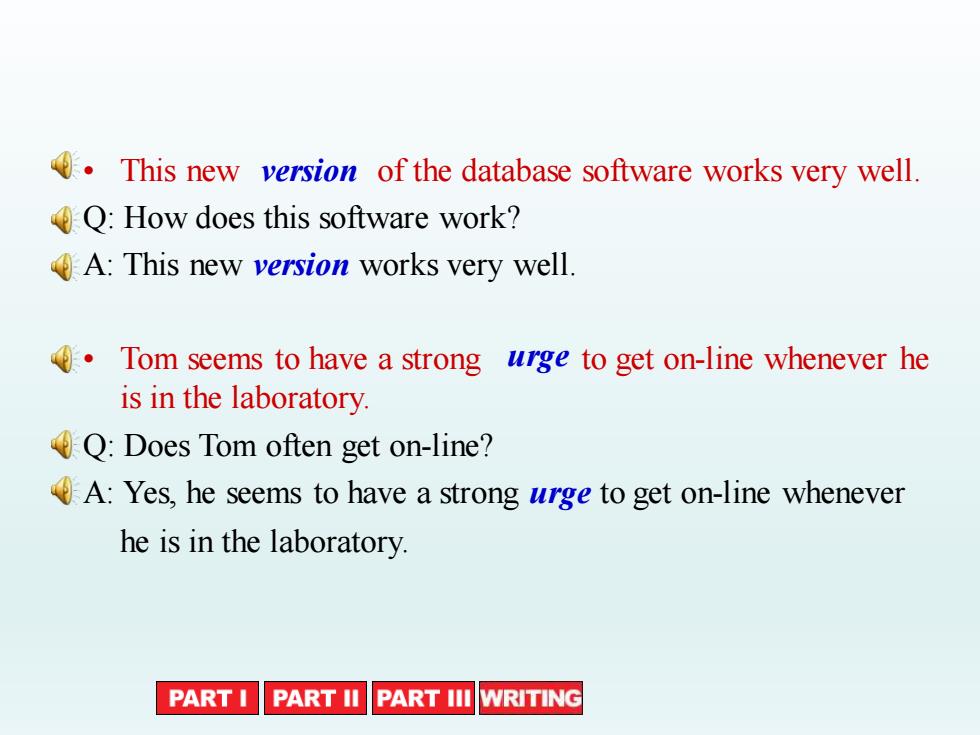 • This new version of the database software works very well.

Q: How does this software work?

A: This new version works very well.

• Tom seems to have a strong urge to get on-line whenever he is in the laboratory.

Q: Does Tom often get on-line?

A: Yes, he seems to have a strong urge to get on-line whenever he is in the laboratory.

PART I PART II PART III WRITING